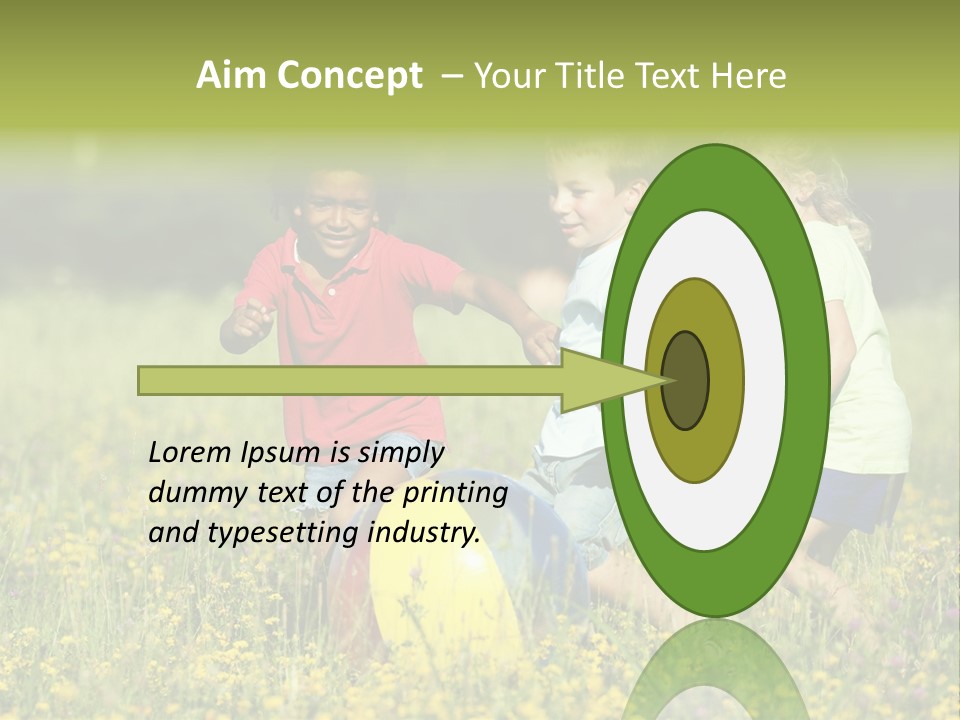 Aim Concept – Your Title Text Here

Lorem Ipsum is simply dummy text of the printing and typesetting industry.